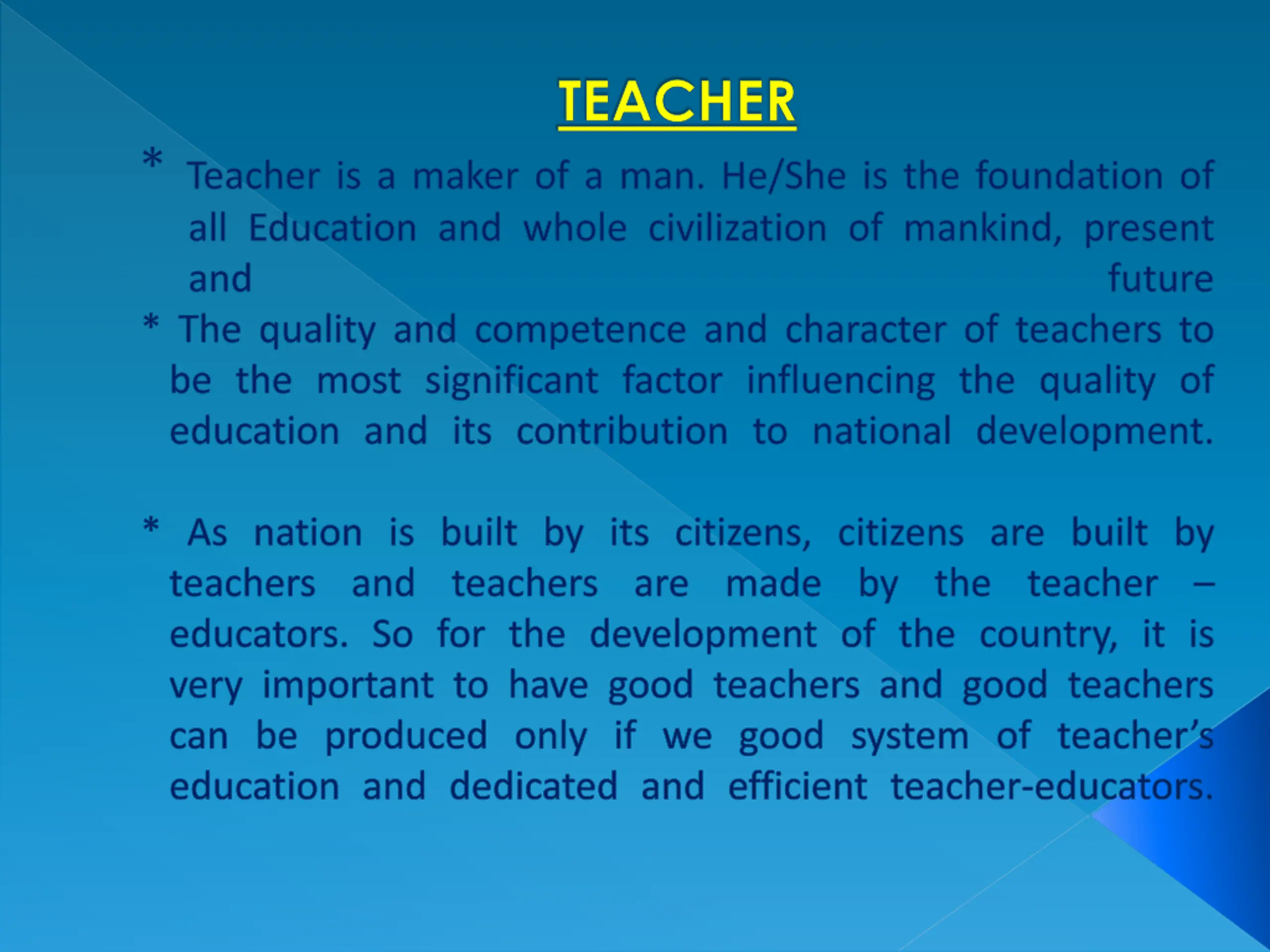 TEACHER

* Teacher is a maker of a man. He/She is the foundation of all Education and whole civilization of mankind, present and future

* The quality and competence and character of teachers to be the most significant factor influencing the quality of education and its contribution to national development.

* As nation is built by its citizens, citizens are built by teachers and teachers are made by the teacher – educators. So for the development of the country, it is very important to have good teachers and good teachers can be produced only if we good system of teacher's education and dedicated and efficient teacher-educators.